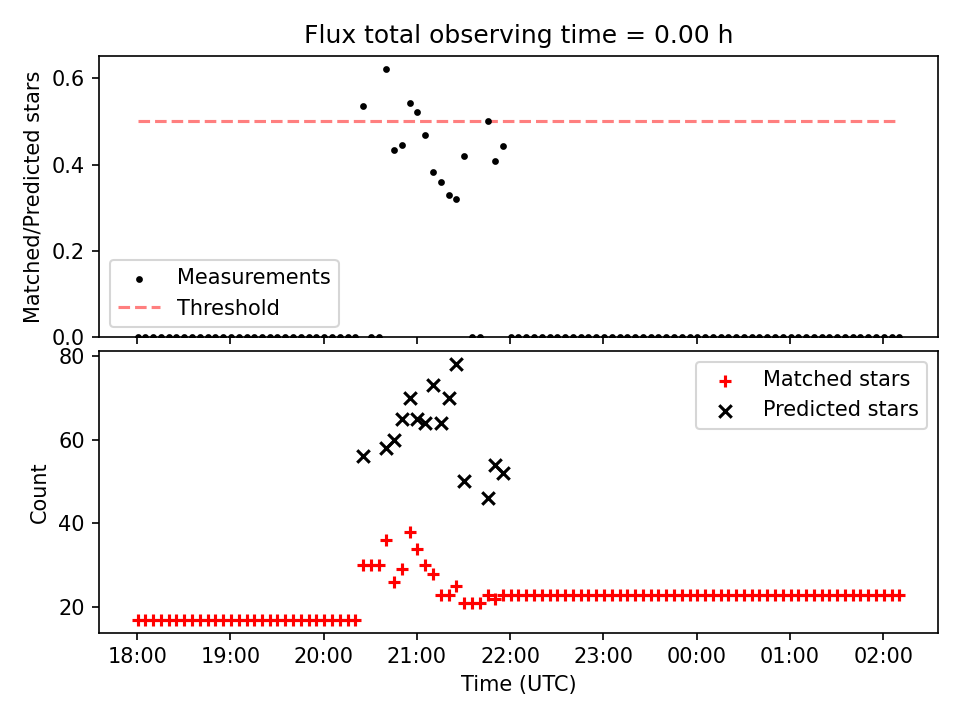 Flux total observing time = 0.00 h

Matched/Predicted stars

0.6
0.4
0.2
0.0

Measurements
Threshold

Count

80
60
40
20

Matched stars
Predicted stars

18:00
19:00
20:00
21:00
22:00
23:00
00:00
01:00
02:00

Time (UTC)